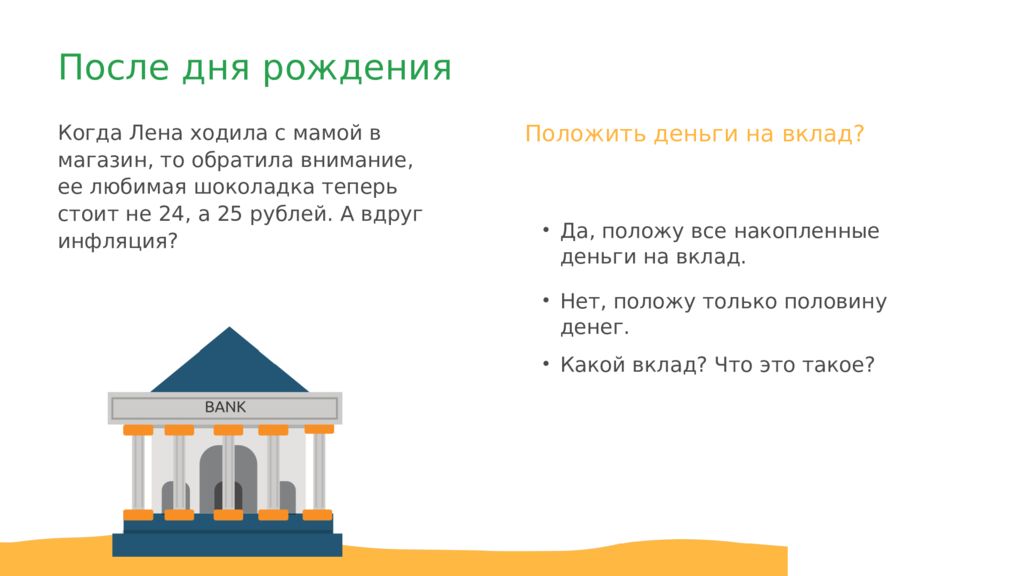 После дня рождения

Когда Лена ходила с мамой в магазин, то обратила внимание, ее любимая шоколадка теперь стоит не 24, а 25 рублей. А вдруг инфляция?

BANK

Положить деньги на вклад?

• Да, положу все накопленные деньги на вклад.

• Нет, положу только половину денег.

• Какой вклад? Что это такое?